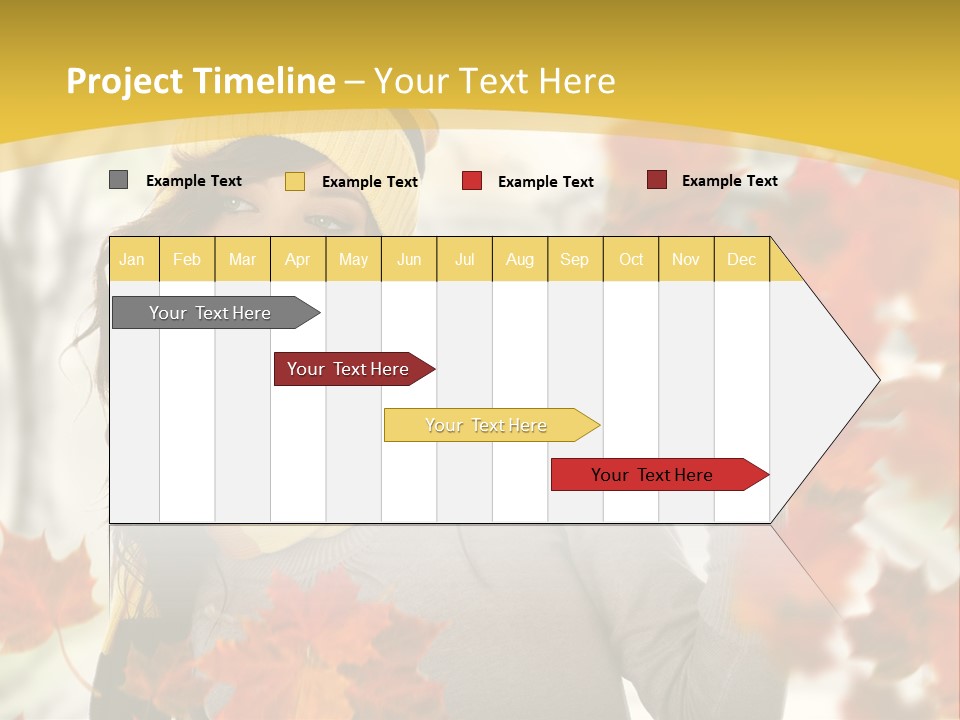 Project Timeline – Your Text Here

Example Text Example Text Example Text Example Text

| Jan | Feb | Mar | Apr | May | Jun | Jul | Aug | Sep | Oct | Nov | Dec |
|---|---|---|---|---|---|---|---|---|---|---|---|

Your Text Here

Your Text Here

Your Text Here

Your Text Here